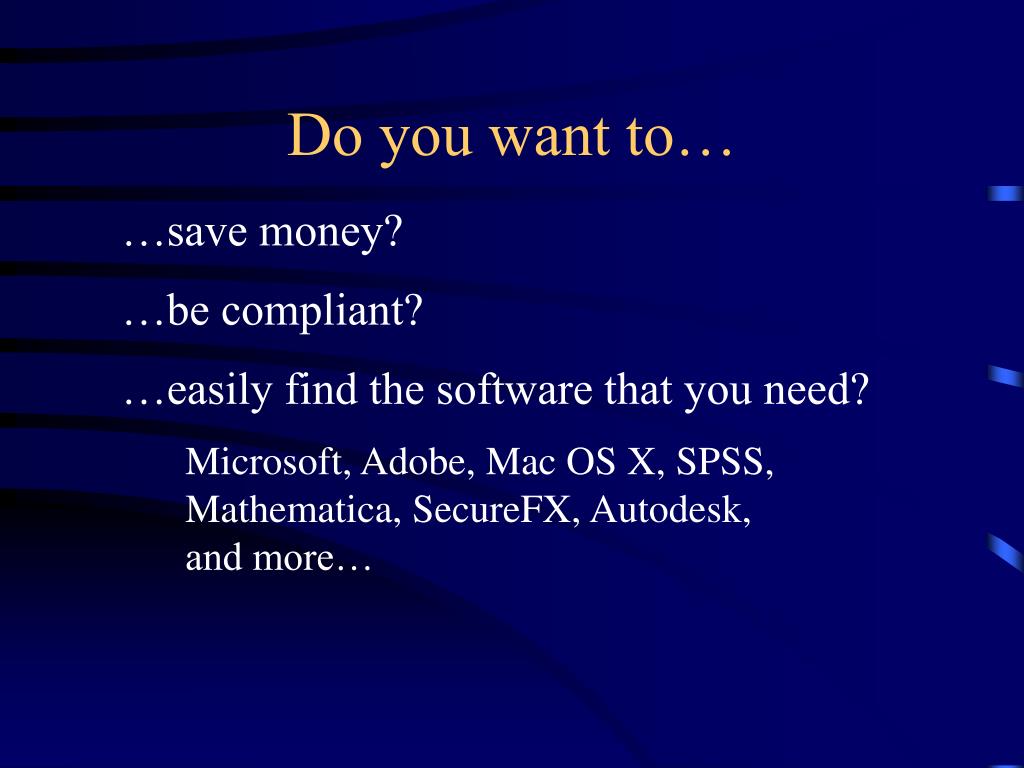 Do you want to…

…save money?

…be compliant?

…easily find the software that you need?

Microsoft, Adobe, Mac OS X, SPSS, Mathematica, SecureFX, Autodesk, and more…